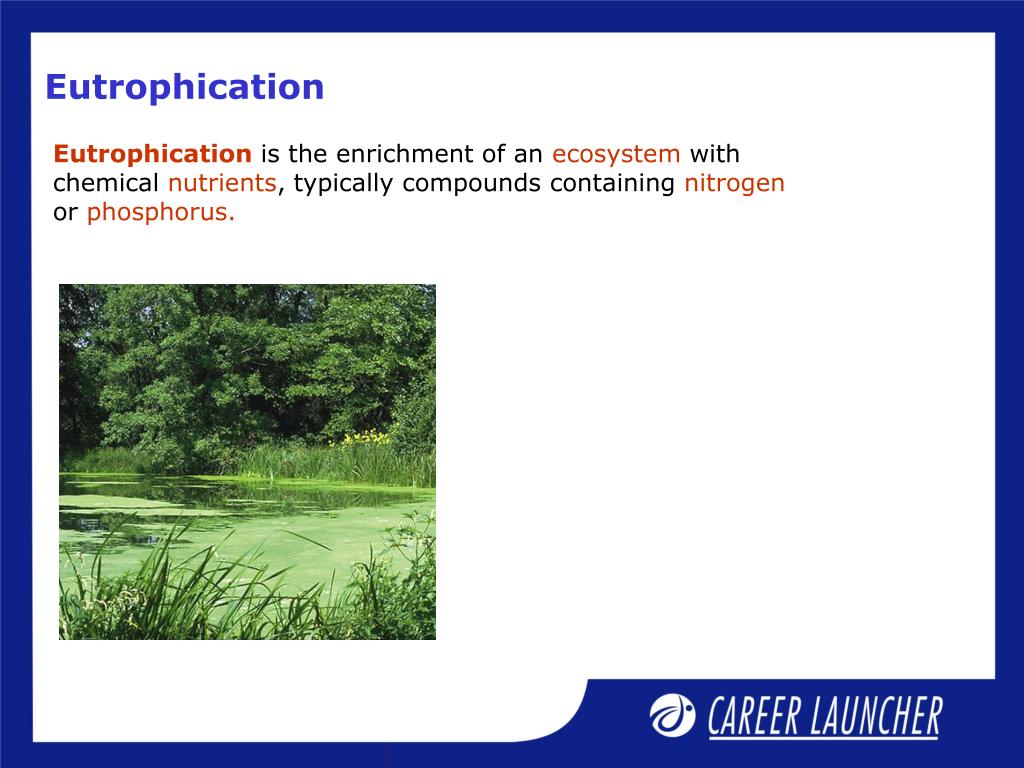 Eutrophication

Eutrophication is the enrichment of an ecosystem with chemical nutrients, typically compounds containing nitrogen or phosphorus.

CAREER LAUNCHER